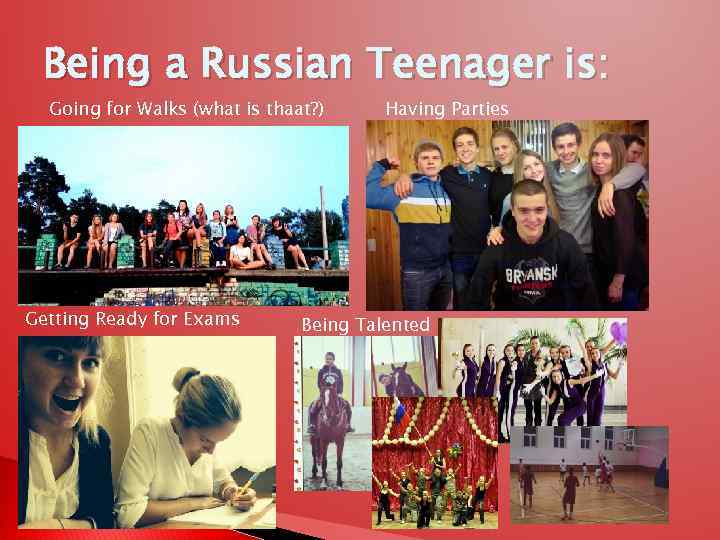 Being a Russian Teenager is:

Going for Walks (what is thaat?)

Having Parties

BRYANSK

Getting Ready for Exams

Being Talented